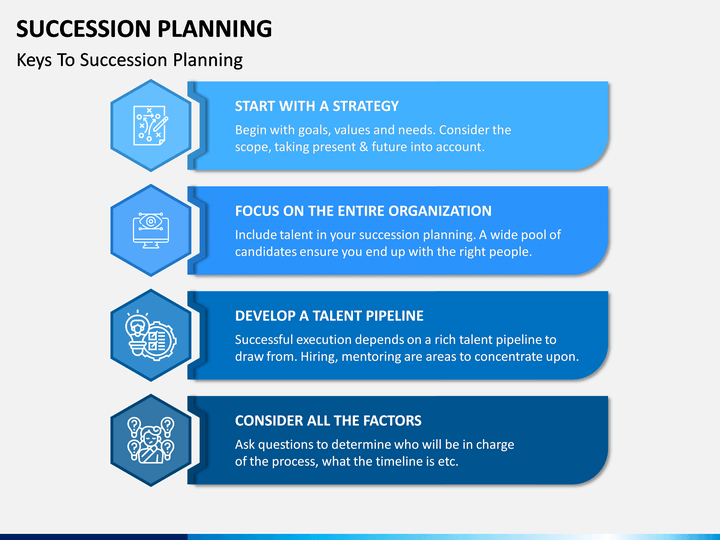 SUCCESSION PLANNING

Keys To Succession Planning

START WITH A STRATEGY

Begin with goals, values and needs. Consider the scope, taking present & future into account.

FOCUS ON THE ENTIRE ORGANIZATION

Include talent in your succession planning. A wide pool of candidates ensure you end up with the right people.

DEVELOP A TALENT PIPELINE

Successful execution depends on a rich talent pipeline to draw from. Hiring, mentoring are areas to concentrate upon.

CONSIDER ALL THE FACTORS

Ask questions to determine who will be in charge of the process, what the timeline is etc.